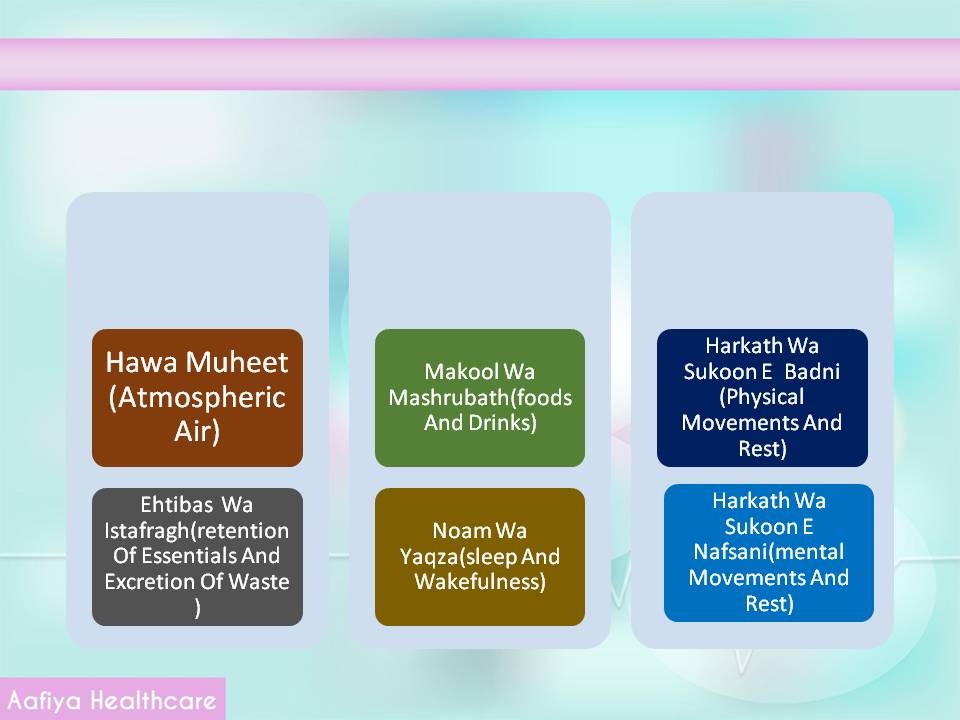 Hawa Muheet (Atmospheric Air)

Ehtibas Wa Istafragh(retention Of Essentials And Excretion Of Waste )

Makool Wa Mashrubath(foods And Drinks)

Noam Wa Yaqza(sleep And Wakefulness)

Harkath Wa Sukoon E Badni (Physical Movements And Rest)

Harkath Wa Sukoon E Nafsani(mental Movements And Rest)

Aafiya Healthcare